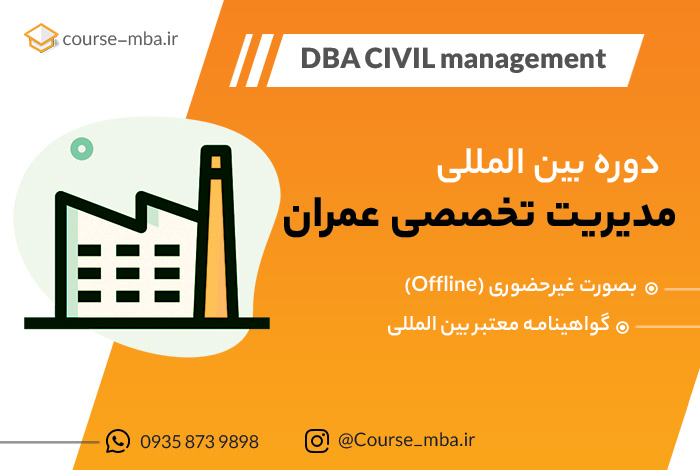 course-mba.ir

DBA CIVIL management

دوره بین المللی
مدیریت تخصصی عمران

بصورت غیرحضوری (Offline)
گواهینامه معتبر بین المللی

0935 873 9898

@Course_mba.ir